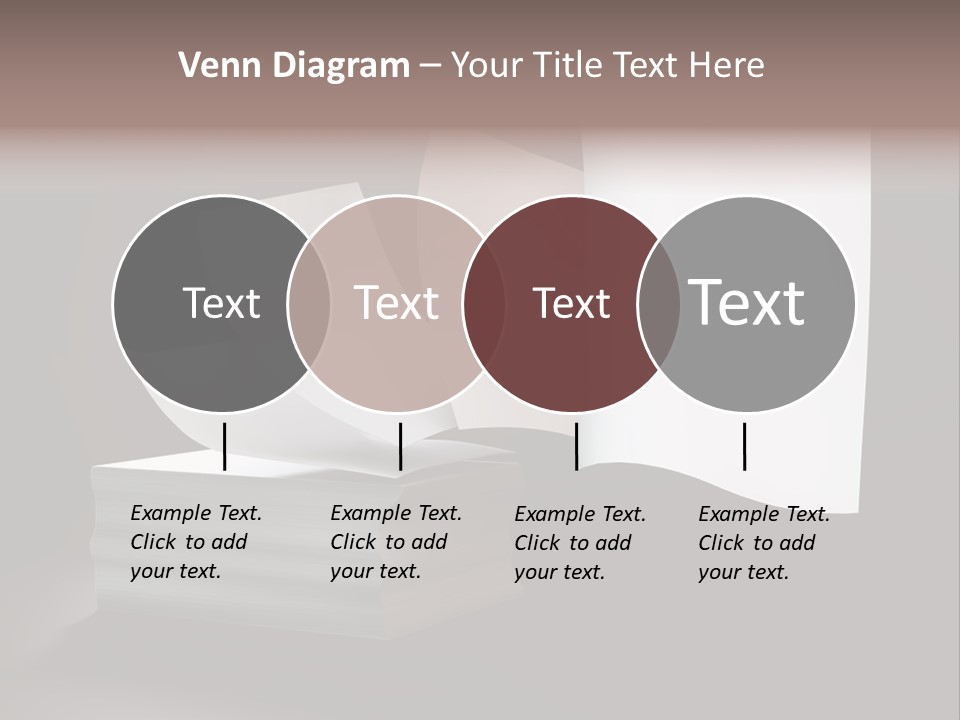 Venn Diagram – Your Title Text Here

Text

Text

Text

Text

Example Text. Click to add your text.

Example Text. Click to add your text.

Example Text. Click to add your text.

Example Text. Click to add your text.